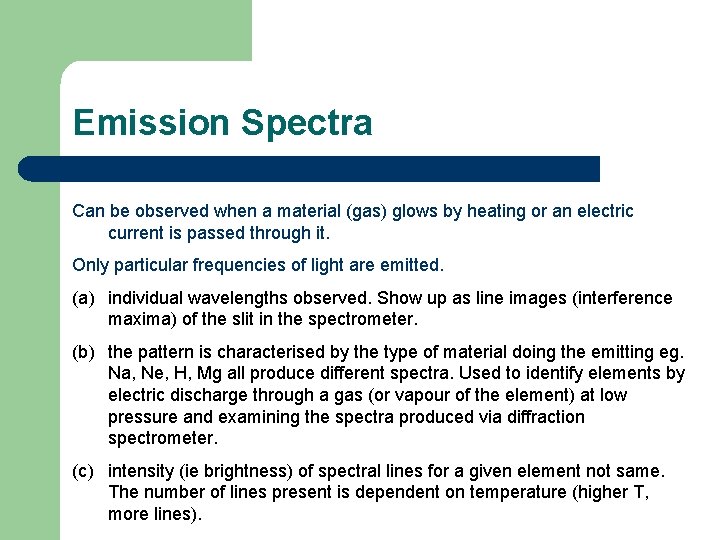 Emission Spectra

Can be observed when a material (gas) glows by heating or an electric current is passed through it.

Only particular frequencies of light are emitted.

(a) individual wavelengths observed. Show up as line images (interference maxima) of the slit in the spectrometer.

(b) the pattern is characterised by the type of material doing the emitting eg. Na, Ne, H, Mg all produce different spectra. Used to identify elements by electric discharge through a gas (or vapour of the element) at low pressure and examining the spectra produced via diffraction spectrometer.

(c) intensity (ie brightness) of spectral lines for a given element not same. The number of lines present is dependent on temperature (higher T, more lines).